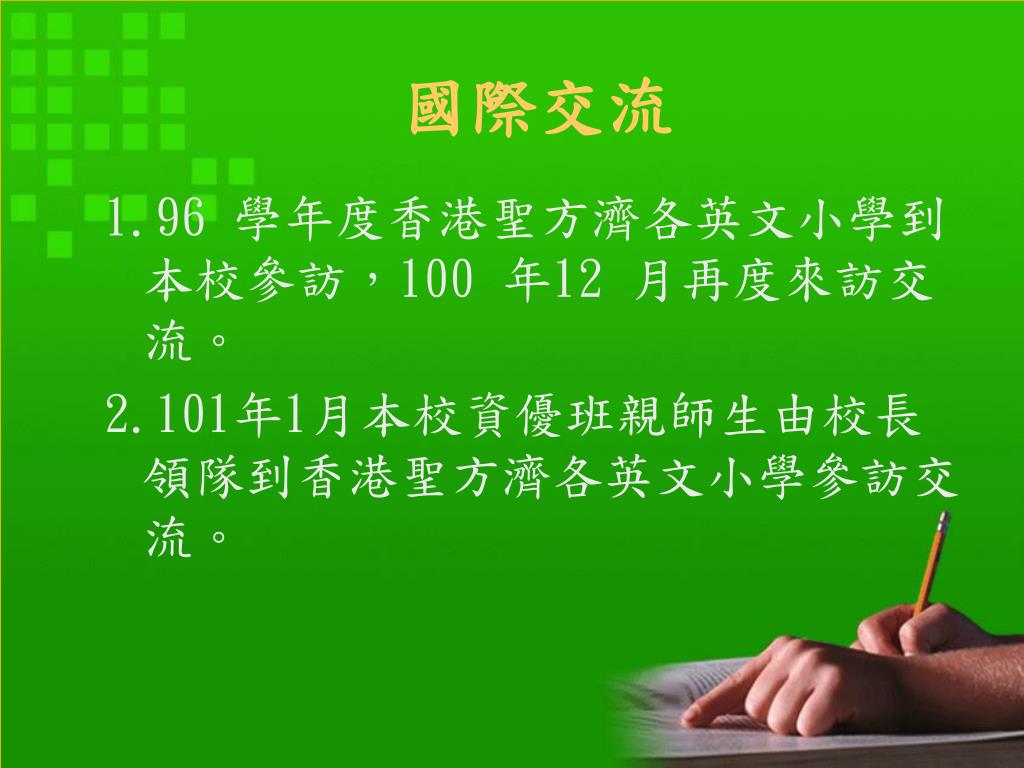 國際交流

1.96 學年度香港聖方濟各英文小學到本校參訪，100 年12 月再度來訪交流。

2.101年1月本校資優班親師生由校長領隊到香港聖方濟各英文小學參訪交流。